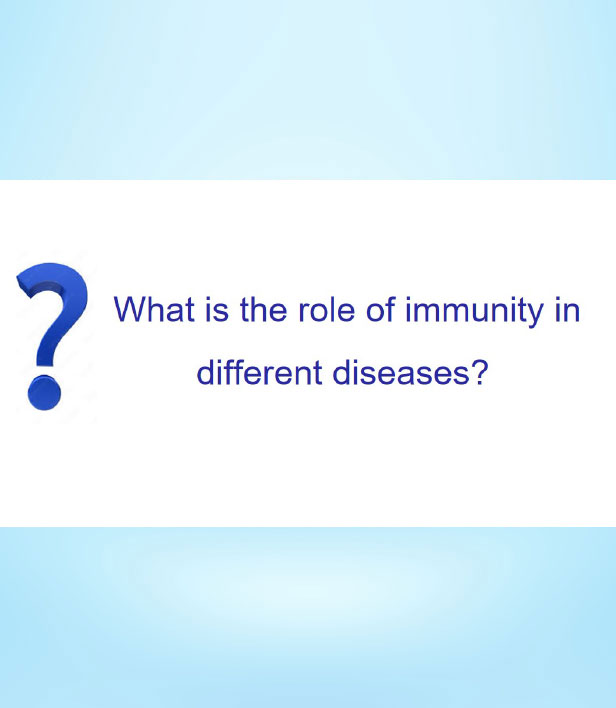 ?

What is the role of immunity in different diseases?